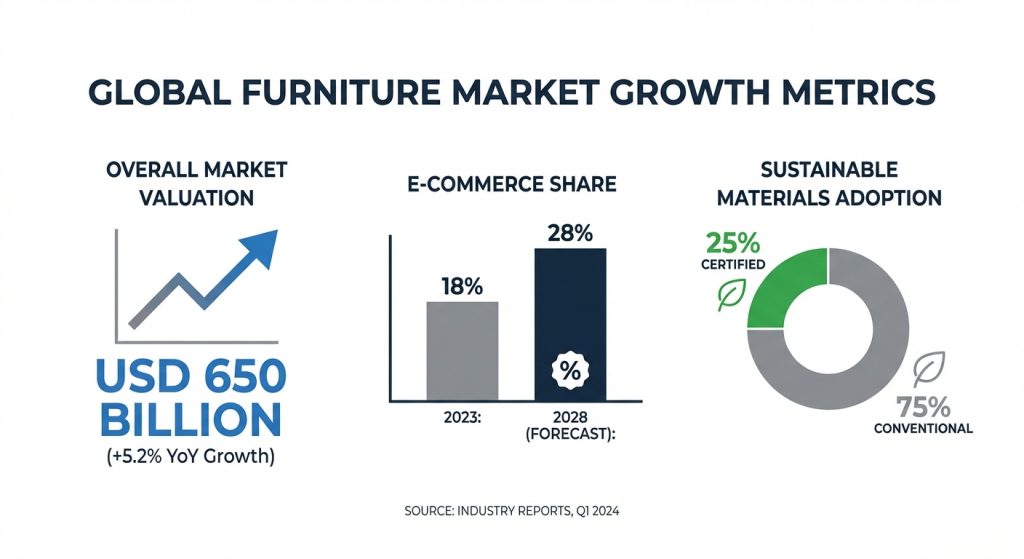 GLOBAL FURNITURE MARKET GROWTH METRICS

OVERALL MARKET VALUATION

USD 650 BILLION
(+5.2% YoY Growth)

E-COMMERCE SHARE

18%

28%

%

2023:

2028 (FORECAST):

SUSTAINABLE MATERIALS ADOPTION

25%
CERTIFIED

75%
CONVENTIONAL

SOURCE: INDUSTRY REPORTS, Q1 2024